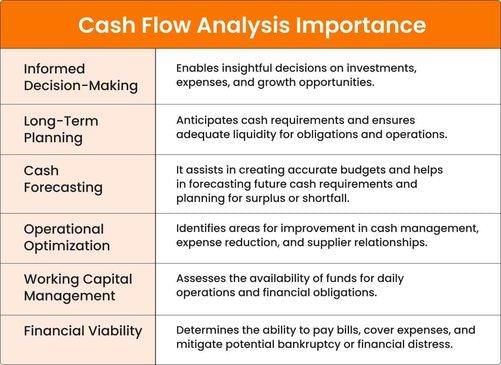 Cash Flow Analysis Importance

| | |
|---|---|
| Informed Decision-Making | Enables insightful decisions on investments, expenses, and growth opportunities. |
| Long-Term Planning | Anticipates cash requirements and ensures adequate liquidity for obligations and operations. |
| Cash Forecasting | It assists in creating accurate budgets and helps in forecasting future cash requirements and planning for surplus or shortfall. |
| Operational Optimization | Identifies areas for improvement in cash management, expense reduction, and supplier relationships. |
| Working Capital Management | Assesses the availability of funds for daily operations and financial obligations. |
| Financial Viability | Determines the ability to pay bills, cover expenses, and mitigate potential bankruptcy or financial distress. |